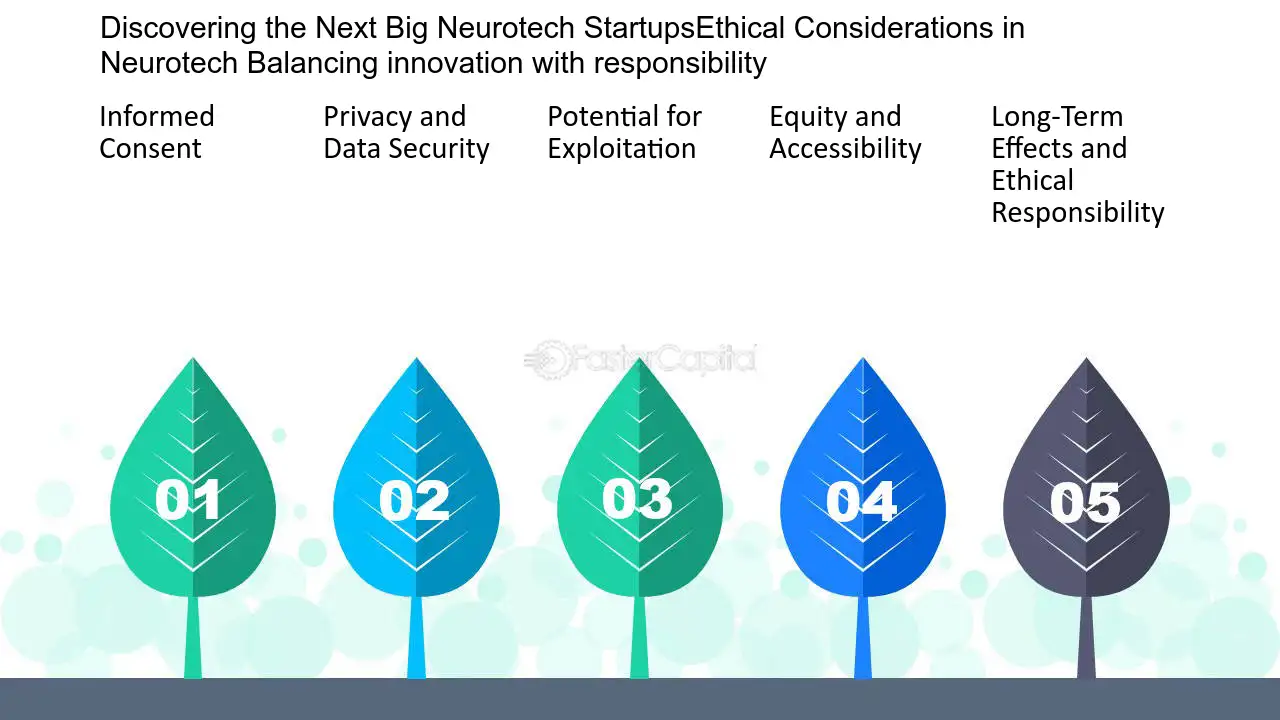 Discovering the Next Big Neurotech StartupsEthical Considerations in Neurotech Balancing innovation with responsibility

Informed Consent

Privacy and Data Security

Potential for Exploitation

Equity and Accessibility

Long-Term Effects and Ethical Responsibility

FasterCapital

01

02

03

04

05